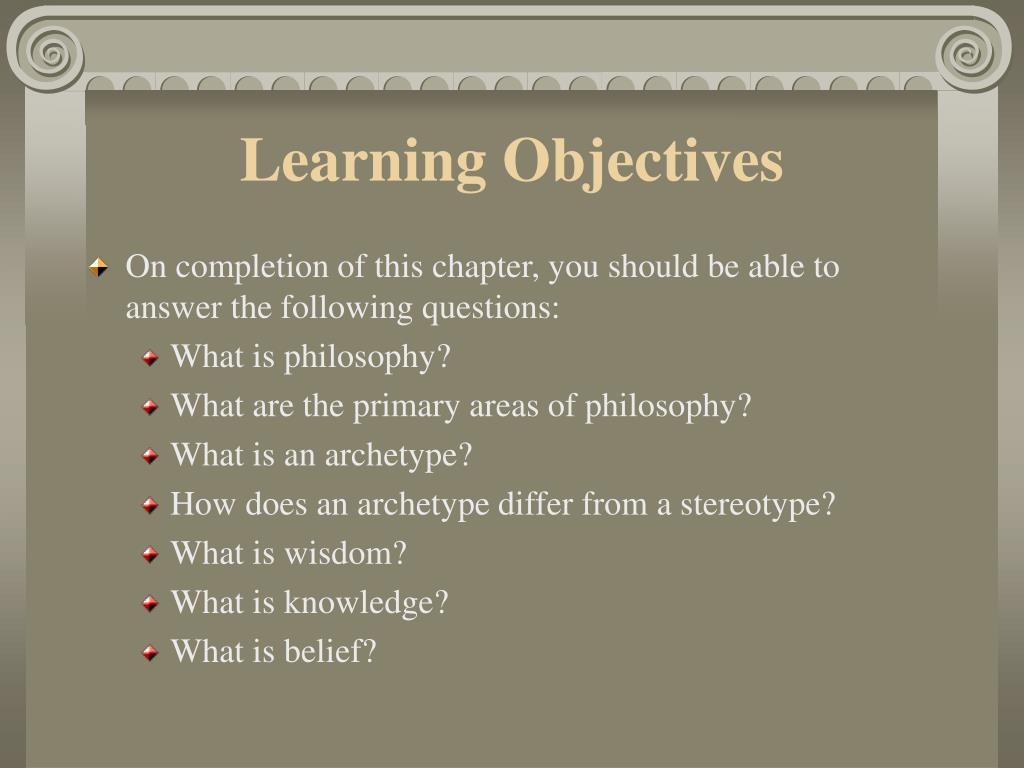 Learning Objectives

On completion of this chapter, you should be able to answer the following questions:

What is philosophy?

What are the primary areas of philosophy?

What is an archetype?

How does an archetype differ from a stereotype?

What is wisdom?

What is knowledge?

What is belief?